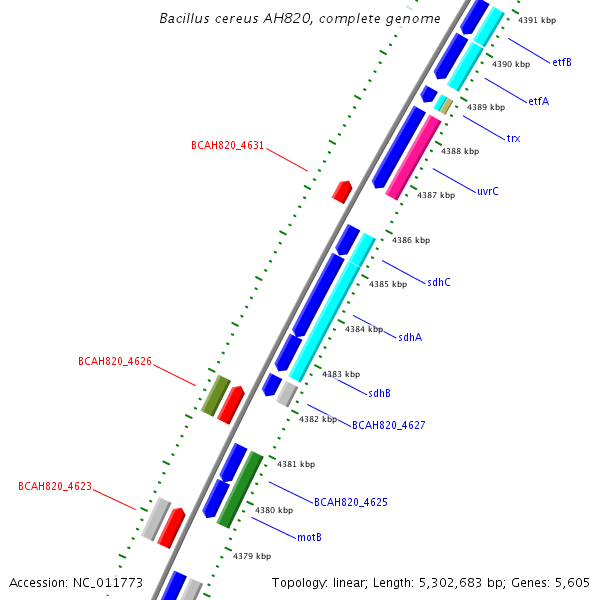 Bacillus cereus AH820, complete genome

4391 kbp
etfB
4390 kbp
etfA
4389 kbp
trx
BCAH820_4631
4388 kbp
uvrC
4387 kbp
4386 kbp
sdhC
4385 kbp
4384 kbp
sdhA
BCAH820_4626
4383 kbp
sdhB
4382 kbp
BCAH820_4627
4381 kbp
BCAH820_4623
BCAH820_4625
4380 kbp
motB
4379 kbp

Accession: NC_011773
Topology: linear; Length: 5,302,683 bp; Genes: 5,605